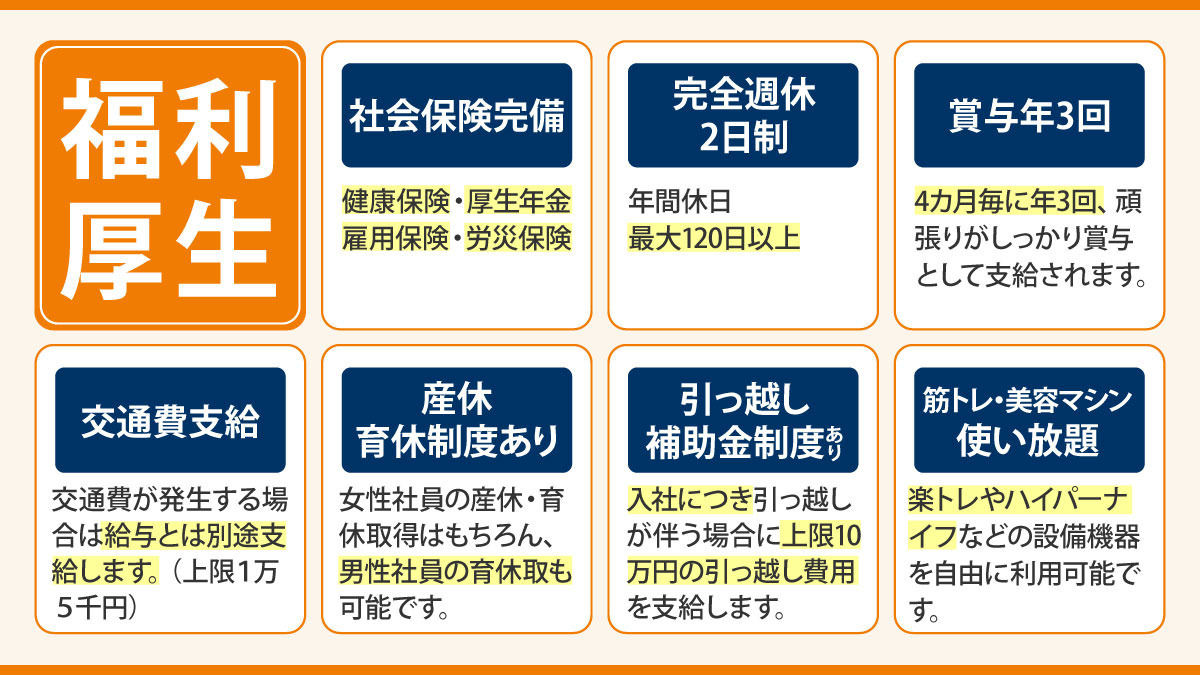 福利厚生

社会保険完備

健康保険・厚生年金
雇用保険・労災保険

完全週休2日制

年間休日
最大120日以上

賞与年3回

4カ月毎に年3回、頑張りがしっかり賞与として支給されます。

交通費支給

交通費が発生する場合は給与とは別途支給します。（上限1万5千円）

産休
育休制度あり

女性社員の産休・育休取得はもちろん、男性社員の育休取も可能です。

引っ越し
補助金制度あり

入社につき引っ越しが伴う場合に上限10万円の引っ越し費用を支給します。

筋トレ・美容マシン
使い放題

楽トレやハイパーナイフなどの設備機器を自由に利用可能です。